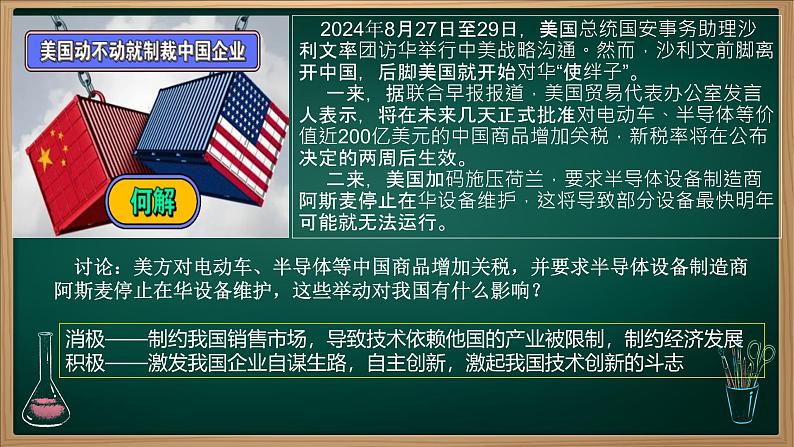 美国动不动就制裁中国企业

何解

2024年8月27日至29日，美国总统国安事务助理沙利文率团访华举行中美战略沟通。然而，沙利文前脚离开中国，后脚美国就开始对华“使绊子”。

一来，据联合早报报道，美国贸易代表办公室发言人表示，将在未来几天正式批准对电动车、半导体等价值近200亿美元的中国商品增加关税，新税率将在公布决定的两周后生效。

二来，美国加码施压荷兰，要求半导体设备制造商阿斯麦停止在华设备维护，这将导致部分设备最快明年可能就无法运行。

讨论：美方对电动车、半导体等中国商品增加关税，并要求半导体设备制造商阿斯麦停止在华设备维护，这些举动对我国有什么影响？

消极——制约我国销售市场，导致技术依赖他国的产业被限制，制约经济发展
积极——激发我国企业自谋生路，自主创新，激起我国技术创新的斗志